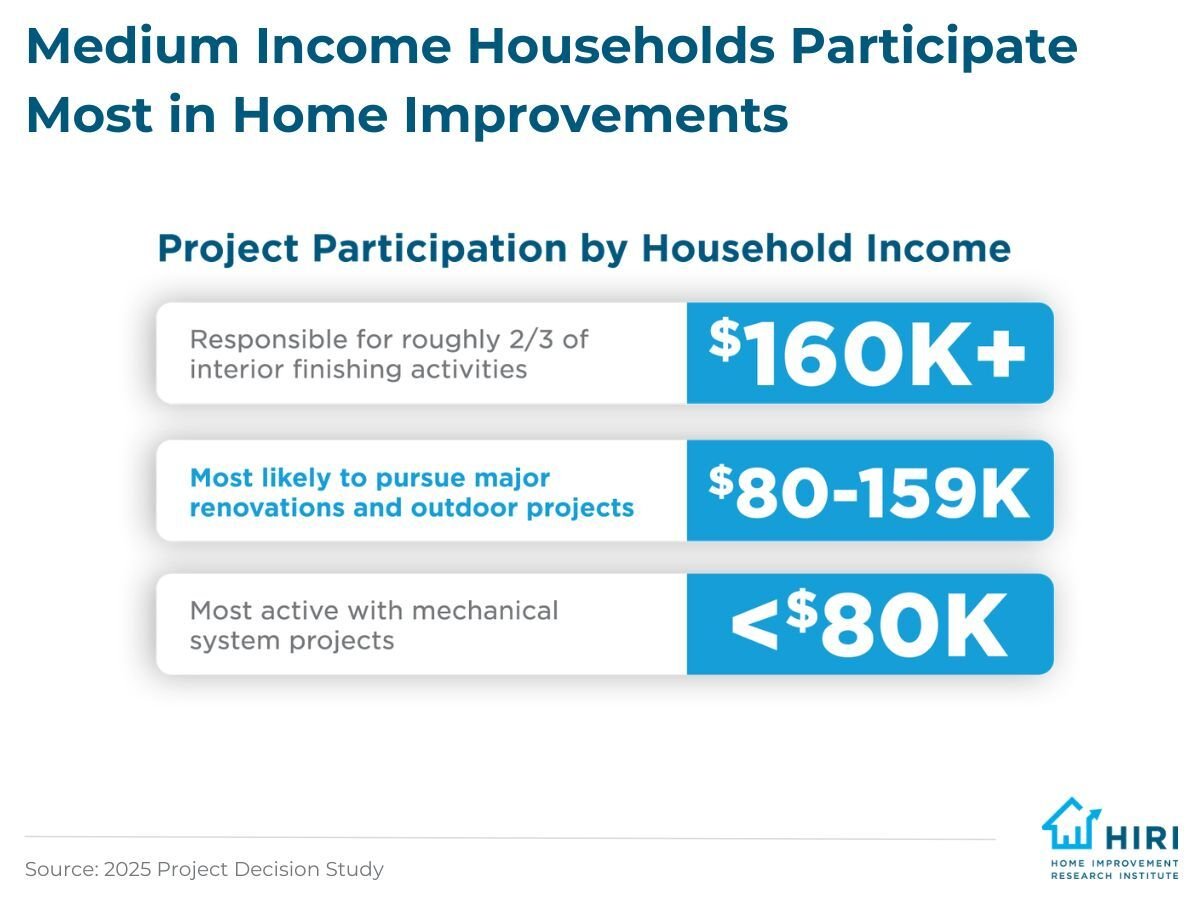 Medium Income Households Participate Most in Home Improvements

Project Participation by Household Income

Responsible for roughly 2/3 of interior finishing activities

$160K+

Most likely to pursue major renovations and outdoor projects

$80-159K

Most active with mechanical system projects

<$80K

Source: 2025 Project Decision Study

HIRI
HOME IMPROVEMENT RESEARCH INSTITUTE